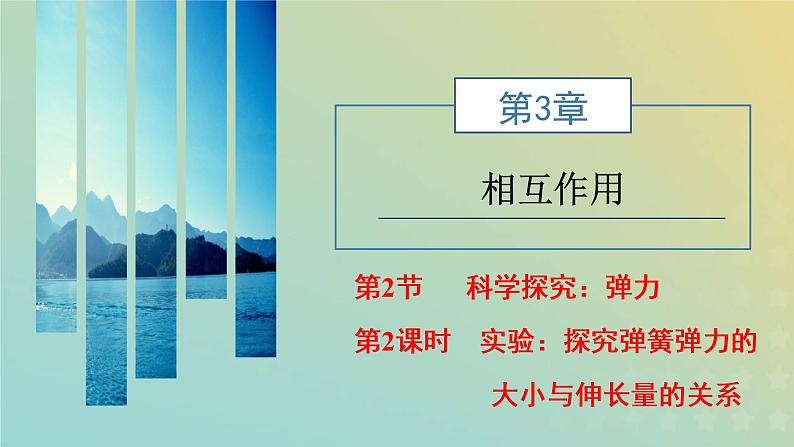 第3章

相互作用

第2节　科学探究：弹力

第2课时　实验：探究弹簧弹力的大小与伸长量的关系